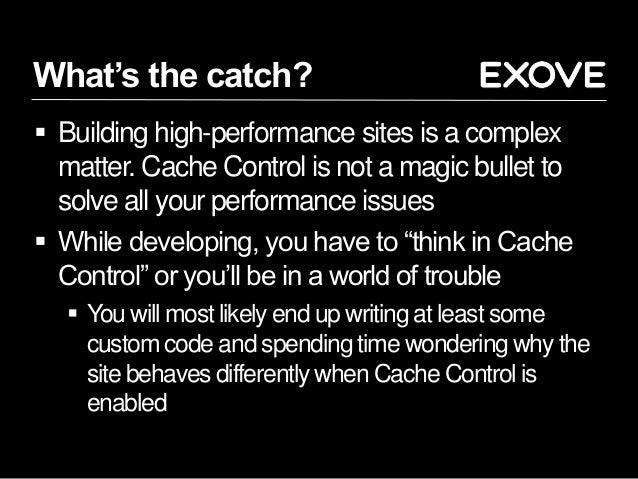 What’s the catch?

EXOVE

▪ Building high-performance sites is a complex matter. Cache Control is not a magic bullet to solve all your performance issues

▪ While developing, you have to “think in Cache Control” or you’ll be in a world of trouble

▪ You will most likely end up writing at least some custom code and spending time wondering why the site behaves differently when Cache Control is enabled